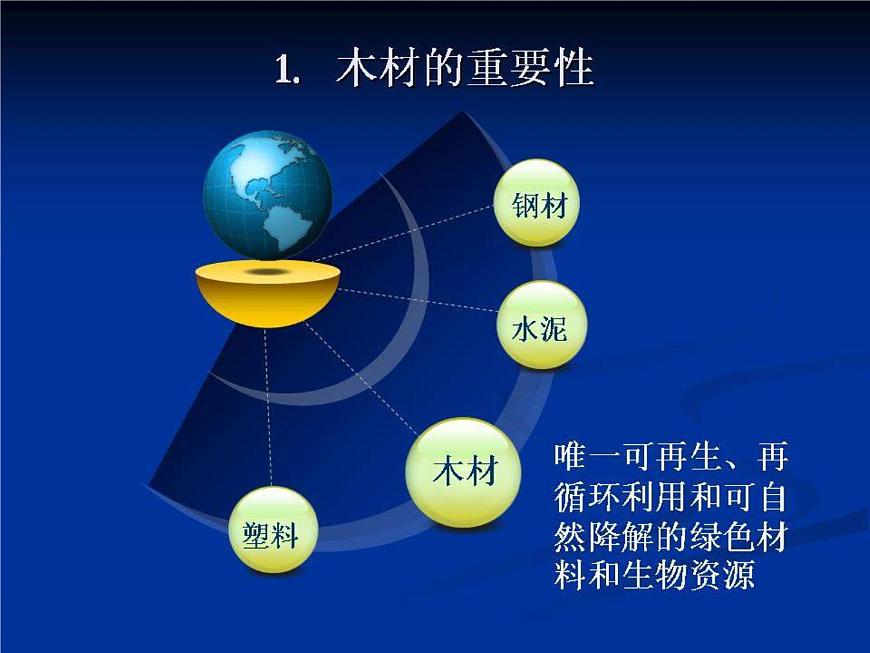 1. 木材的重要性

钢材

水泥

木材

塑料

唯一可再生、再循环利用和可自然降解的绿色材料和生物资源